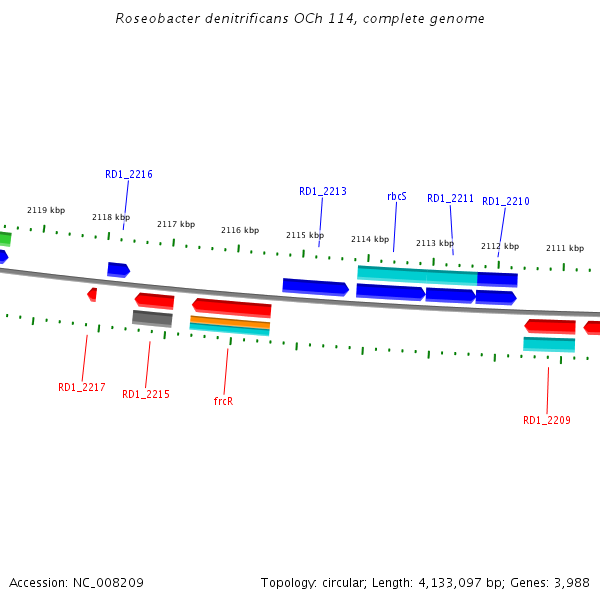 Roseobacter denitrificans OCh 114, complete genome

RD1_2216
RD1_2213
rbcS
RD1_2211
RD1_2210

2119 kbp
2118 kbp
2117 kbp
2116 kbp
2115 kbp
2114 kbp
2113 kbp
2112 kbp
2111 kbp

RD1_2217
RD1_2215
frcR
RD1_2209

Accession: NC_008209
Topology: circular; Length: 4,133,097 bp; Genes: 3,988